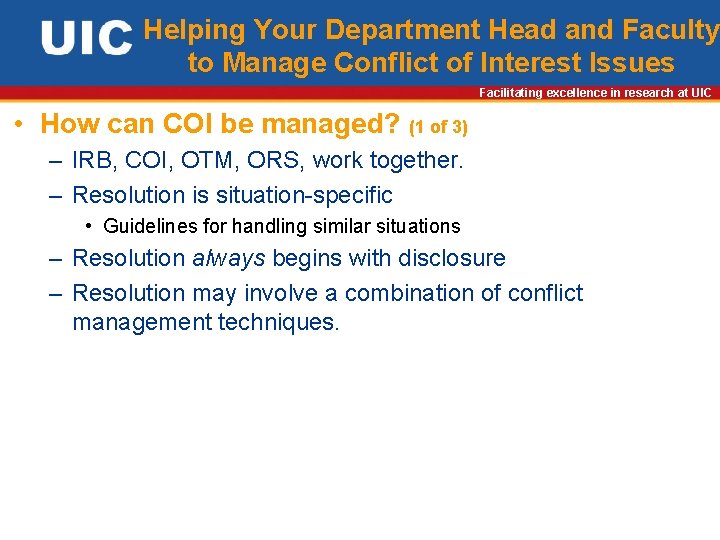 UIC Helping Your Department Head and Faculty to Manage Conflict of Interest Issues

Facilitating excellence in research at UIC

• How can COI be managed? (1 of 3)
– IRB, COI, OTM, ORS, work together.
– Resolution is situation-specific
• Guidelines for handling similar situations
– Resolution always begins with disclosure
– Resolution may involve a combination of conflict management techniques.